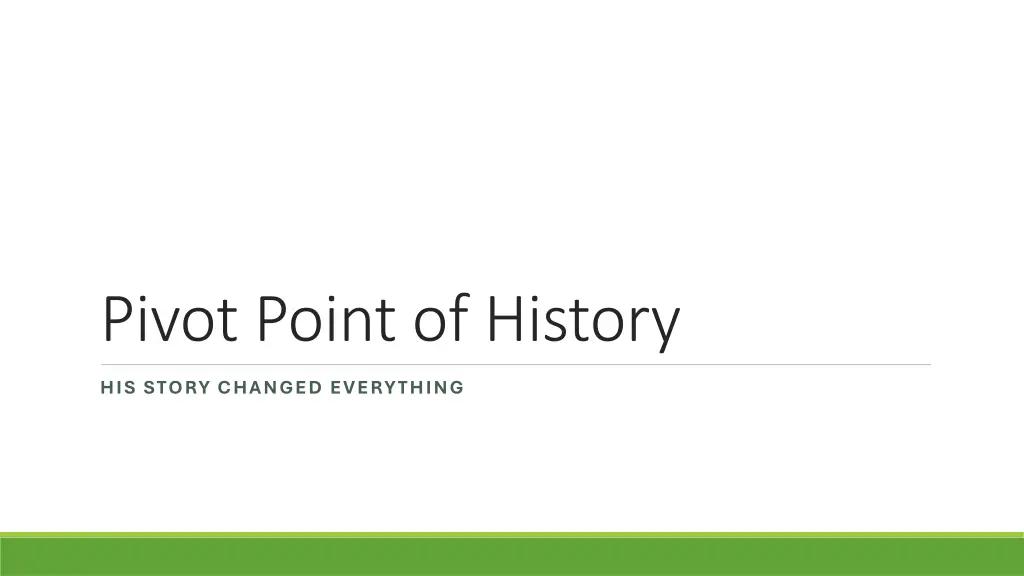 Pivot Point of History

HIS STORY CHANGED EVERYTHING